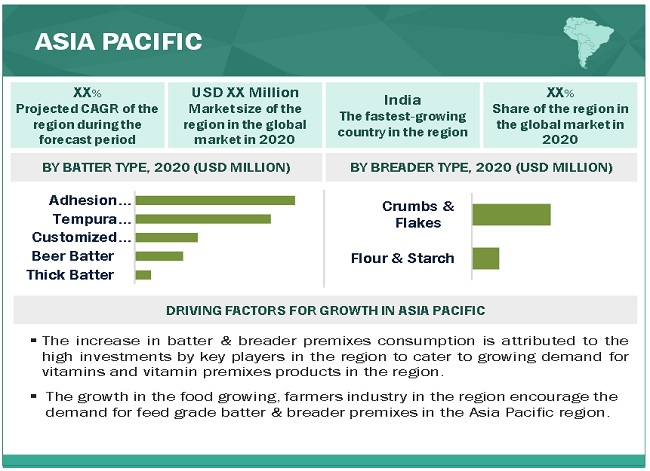 ASIA PACIFIC

XX%
Projected CAGR of the region during the forecast period

USD XX Million
Market size of the region in the global market in 2020

India
The fastest-growing country in the region

XX%
Share of the region in the global market in 2020

BY BATTER TYPE, 2020 (USD MILLION)

Adhesion...
Tempura...
Customized...
Beer Batter
Thick Batter

BY BREADER TYPE, 2020 (USD MILLION)

Crumbs & Flakes
Flour & Starch

DRIVING FACTORS FOR GROWTH IN ASIA PACIFIC

▪ The increase in batter & breader premixes consumption is attributed to the high investments by key players in the region to cater to growing demand for vitamins and vitamin premixes products in the region.

▪ The growth in the food growing, farmers industry in the region encourage the demand for feed grade batter & breader premixes in the Asia Pacific region.